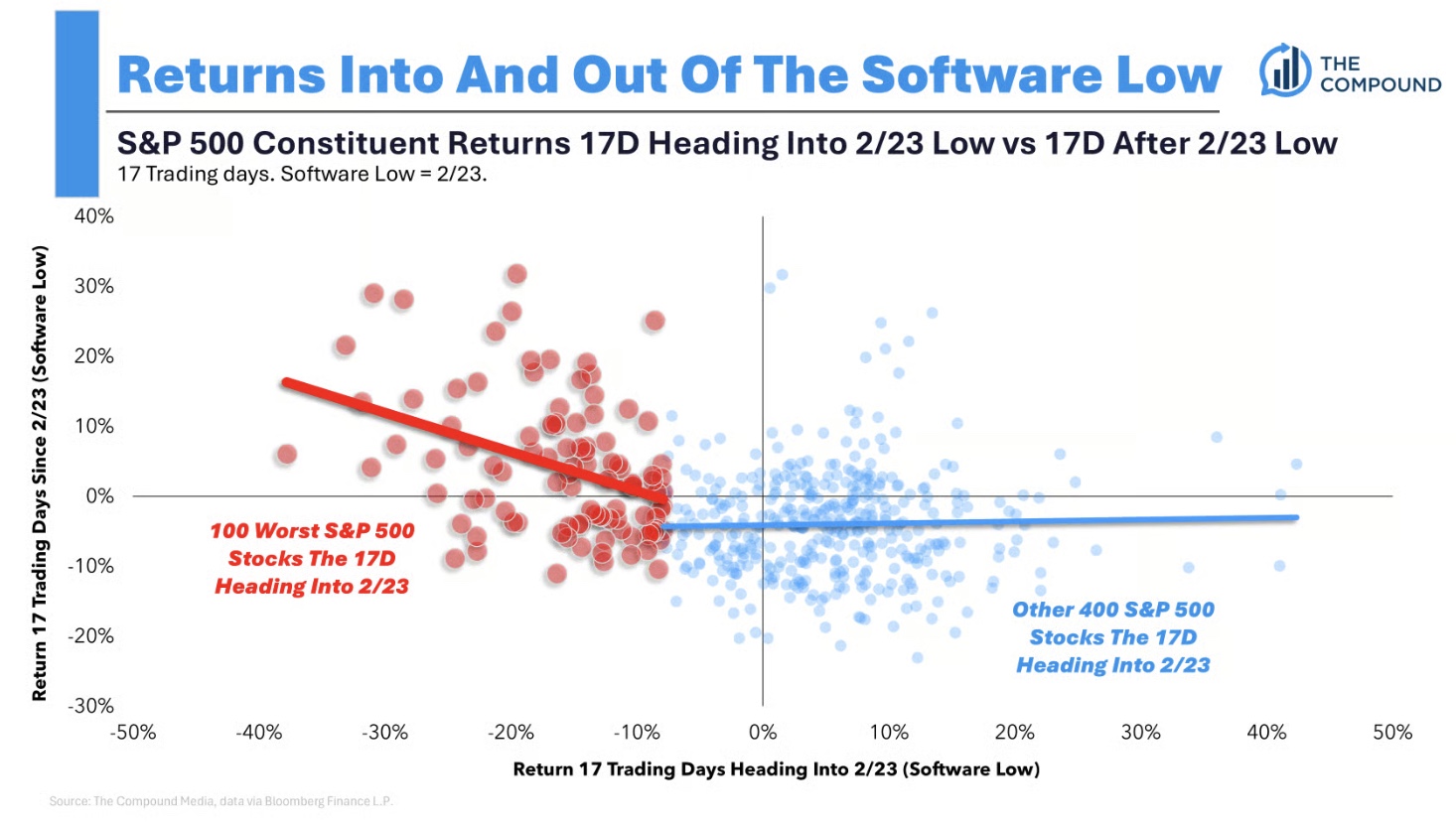 Returns Into And Out Of The Software Low

THE COMPOUND

S&P 500 Constituent Returns 17D Heading Into 2/23 Low vs 17D After 2/23 Low
17 Trading days. Software Low = 2/23.

Return 17 Trading Days Since 2/23 (Software Low)

40%
30%
20%
10%
0%
-10%
-20%
-30%

100 Worst S&P 500 Stocks The 17D Heading Into 2/23

Other 400 S&P 500 Stocks The 17D Heading Into 2/23

-50% -40% -30% -20% -10% 0% 10% 20% 30% 40% 50%

Return 17 Trading Days Heading Into 2/23 (Software Low)

Source: The Compound Media, data via Bloomberg Finance L.P.